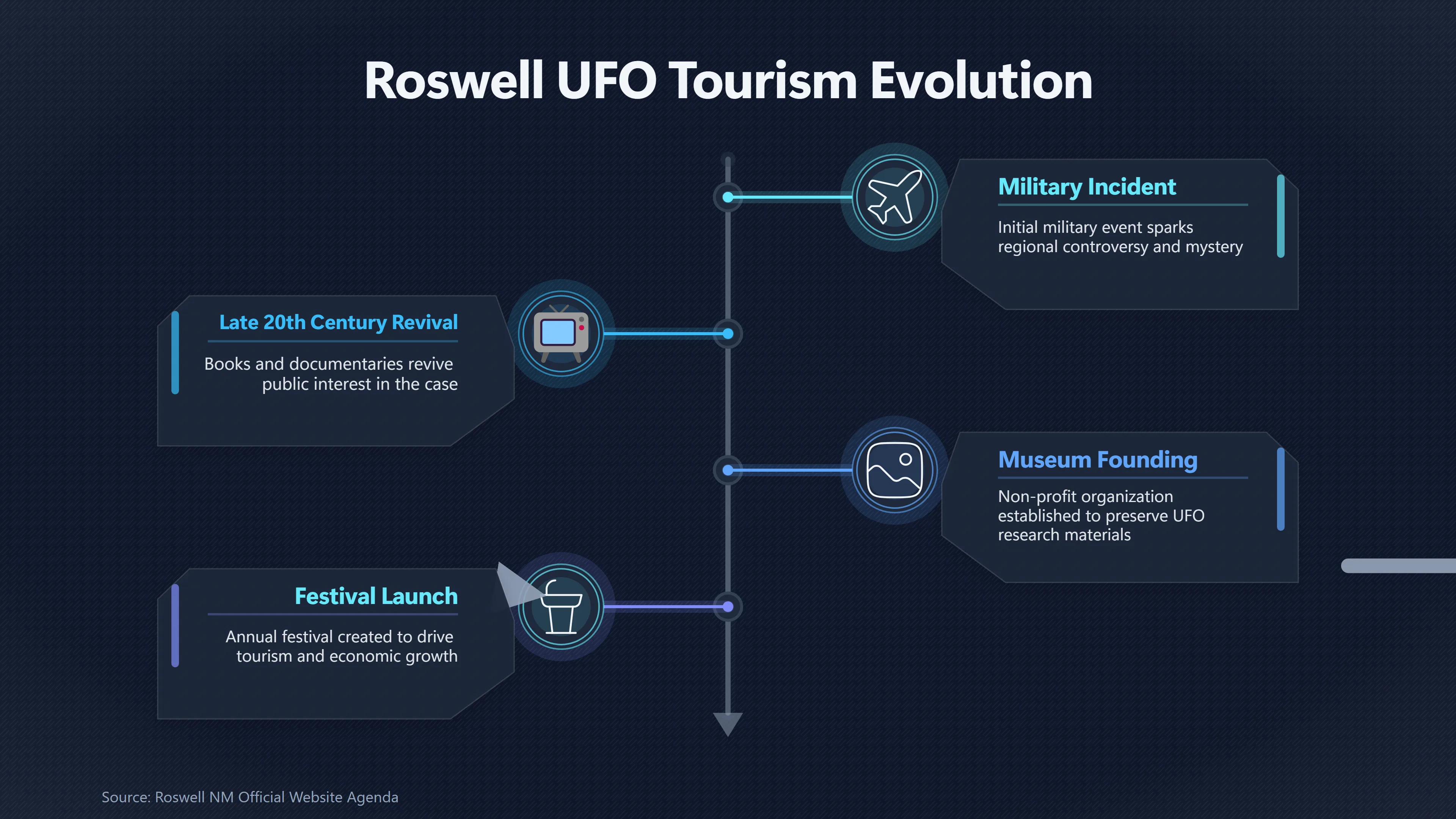 Roswell UFO Tourism Evolution

Military Incident

Initial military event sparks regional controversy and mystery

Late 20th Century Revival

Books and documentaries revive public interest in the case

Museum Founding

Non-profit organization established to preserve UFO research materials

Festival Launch

Annual festival created to drive tourism and economic growth

Source: Roswell NM Official Website Agenda